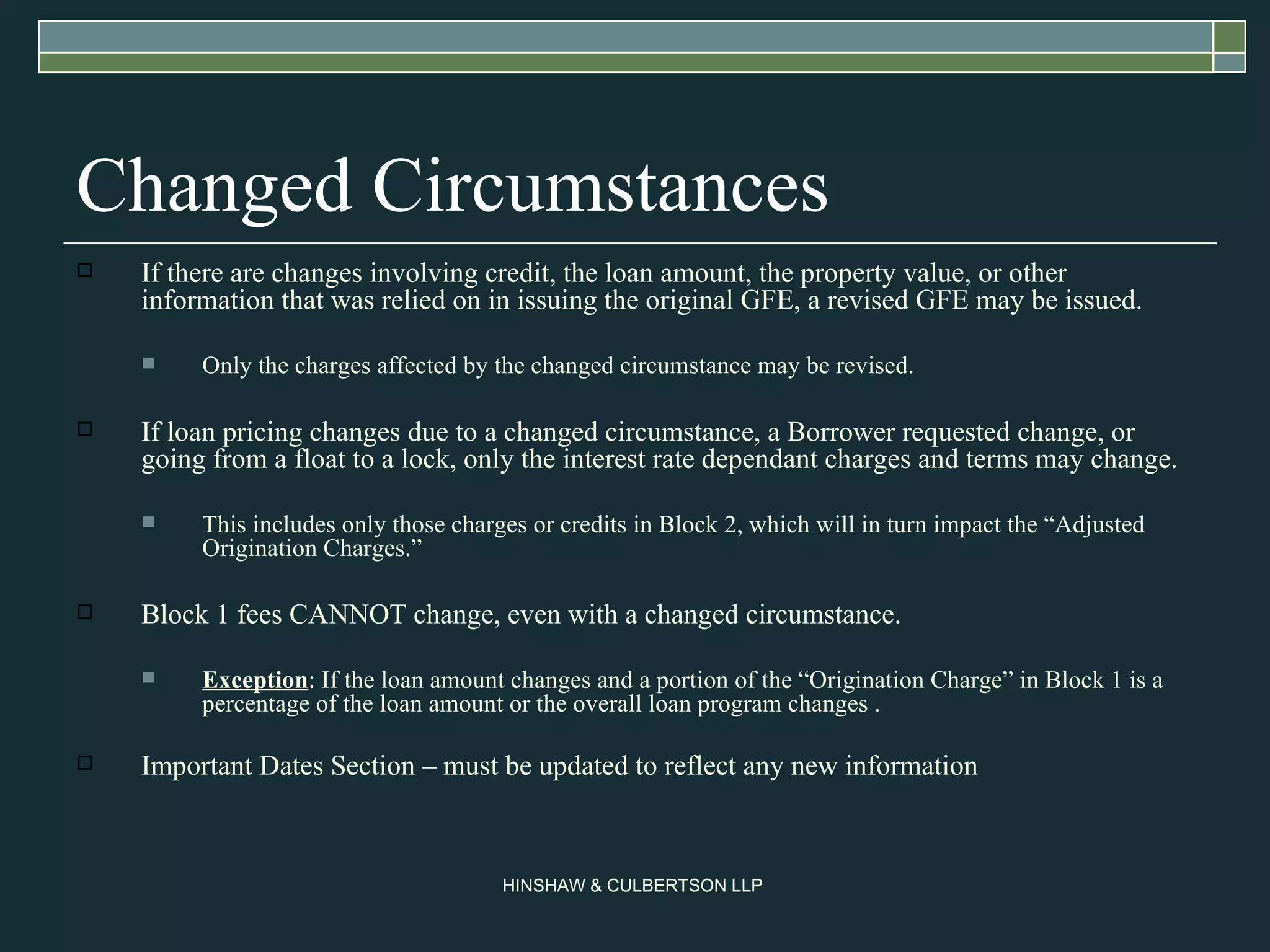 Changed Circumstances

If there are changes involving credit, the loan amount, the property value, or other information that was relied on in issuing the original GFE, a revised GFE may be issued.

Only the charges affected by the changed circumstance may be revised.

If loan pricing changes due to a changed circumstance, a Borrower requested change, or going from a float to a lock, only the interest rate dependant charges and terms may change.

This includes only those charges or credits in Block 2, which will in turn impact the “Adjusted Origination Charges.”

Block 1 fees CANNOT change, even with a changed circumstance.

Exception: If the loan amount changes and a portion of the “Origination Charge” in Block 1 is a percentage of the loan amount or the overall loan program changes .

Important Dates Section – must be updated to reflect any new information

HINSHAW & CULBERTSON LLP